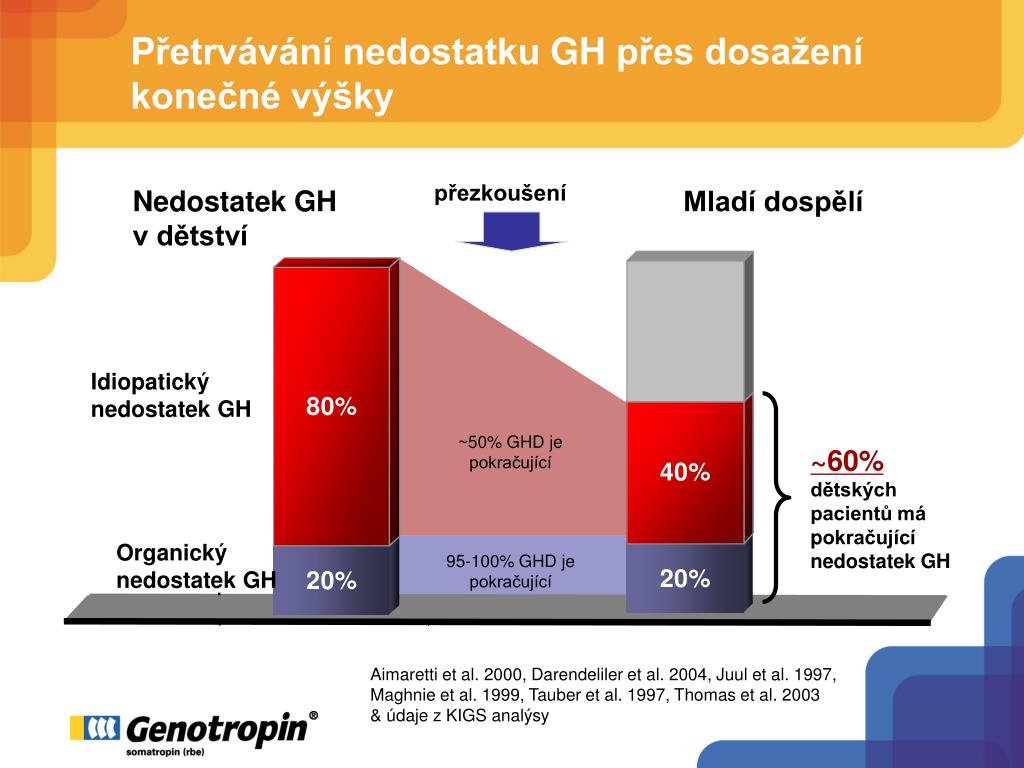 Přetrvávání nedostatku GH přes dosažení konečné výšky

Nedostatek GH v dětství

přezkoušení

Mladí dospělí

Idiopatický nedostatek GH

80%

~50% GHD je pokračující

40%

~60% dětských pacientů má pokračující nedostatek GH

Organický nedostatek GH

20%

95-100% GHD je pokračující

20%

Aimaretti et al. 2000, Darendeliler et al. 2004, Juul et al. 1997, Maghnie et al. 1999, Tauber et al. 1997, Thomas et al. 2003 & údaje z KIGS analýsy

Genotropin®
somatropin (rbe)